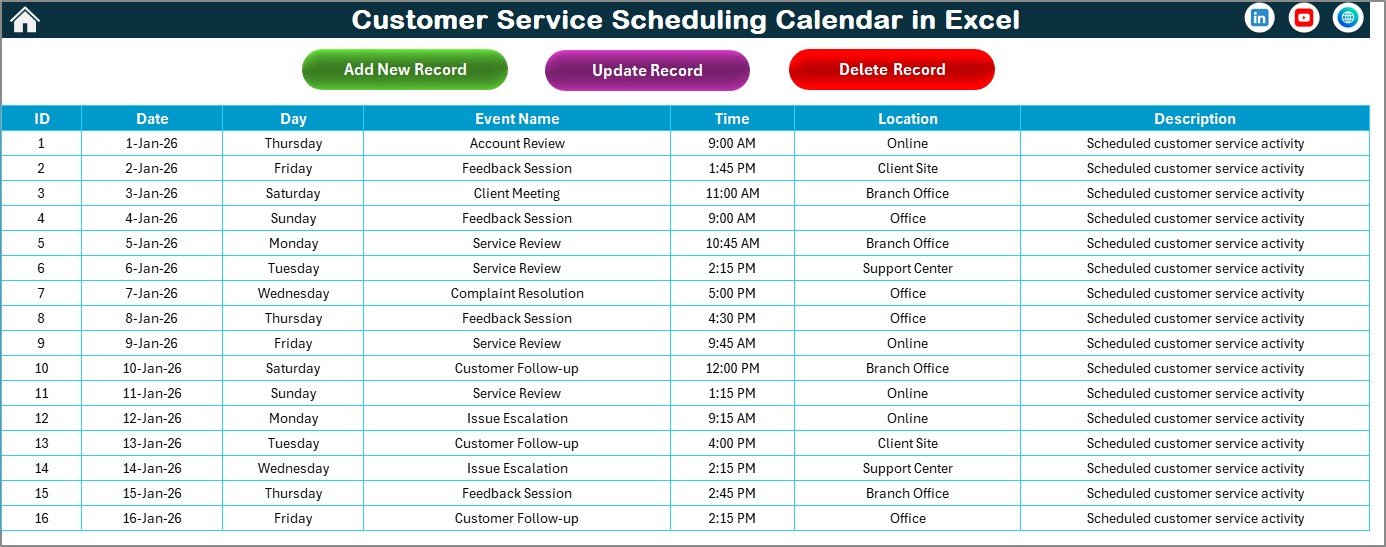 Customer Service Scheduling Calendar in Excel

Add New Record

Update Record

Delete Record

| ID | Date | Day | Event Name | Time | Location | Description |
|---|---|---|---|---|---|---|
| 1 | 1-Jan-26 | Thursday | Account Review | 9:00 AM | Online | Scheduled customer service activity |
| 2 | 2-Jan-26 | Friday | Feedback Session | 1:45 PM | Client Site | Scheduled customer service activity |
| 3 | 3-Jan-26 | Saturday | Client Meeting | 11:00 AM | Branch Office | Scheduled customer service activity |
| 4 | 4-Jan-26 | Sunday | Feedback Session | 9:00 AM | Office | Scheduled customer service activity |
| 5 | 5-Jan-26 | Monday | Service Review | 10:45 AM | Branch Office | Scheduled customer service activity |
| 6 | 6-Jan-26 | Tuesday | Service Review | 2:15 PM | Support Center | Scheduled customer service activity |
| 7 | 7-Jan-26 | Wednesday | Complaint Resolution | 5:00 PM | Office | Scheduled customer service activity |
| 8 | 8-Jan-26 | Thursday | Feedback Session | 4:30 PM | Office | Scheduled customer service activity |
| 9 | 9-Jan-26 | Friday | Service Review | 9:45 AM | Online | Scheduled customer service activity |
| 10 | 10-Jan-26 | Saturday | Customer Follow-up | 12:00 PM | Branch Office | Scheduled customer service activity |
| 11 | 11-Jan-26 | Sunday | Service Review | 1:15 PM | Online | Scheduled customer service activity |
| 12 | 12-Jan-26 | Monday | Issue Escalation | 9:15 AM | Online | Scheduled customer service activity |
| 13 | 13-Jan-26 | Tuesday | Customer Follow-up | 4:00 PM | Client Site | Scheduled customer service activity |
| 14 | 14-Jan-26 | Wednesday | Issue Escalation | 2:15 PM | Support Center | Scheduled customer service activity |
| 15 | 15-Jan-26 | Thursday | Feedback Session | 2:45 PM | Branch Office | Scheduled customer service activity |
| 16 | 16-Jan-26 | Friday | Customer Follow-up | 2:15 PM | Office | Scheduled customer service activity |